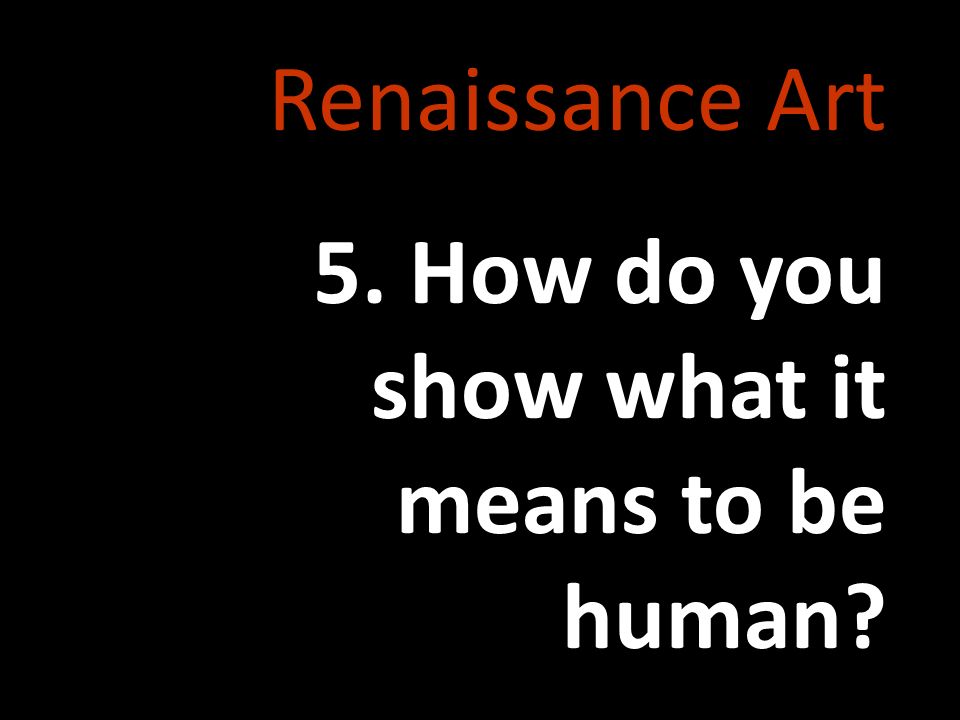 Renaissance Art

5. How do you show what it means to be human?